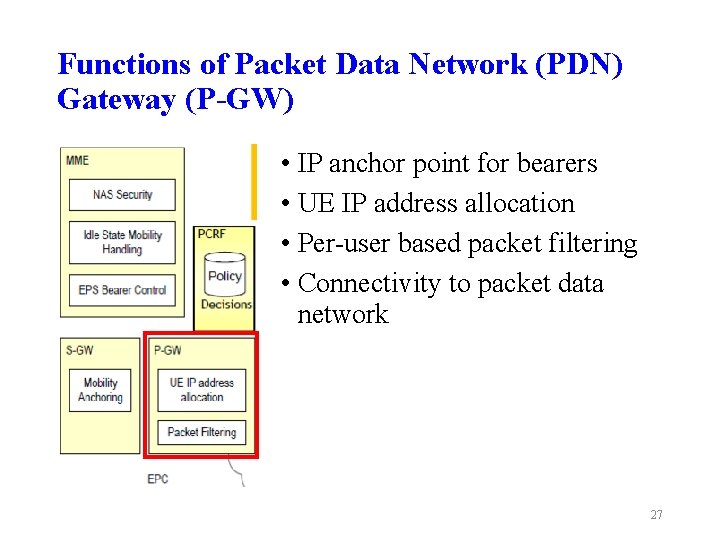 Functions of Packet Data Network (PDN) Gateway (P-GW)

MME

NAS Security

Idle State Mobility Handling

EPS Bearer Control

PCRF

Policy Decisions

S-GW

Mobility Anchoring

P-GW

UE IP address allocation

Packet Filtering

EPC

• IP anchor point for bearers
• UE IP address allocation
• Per-user based packet filtering
• Connectivity to packet data network

27